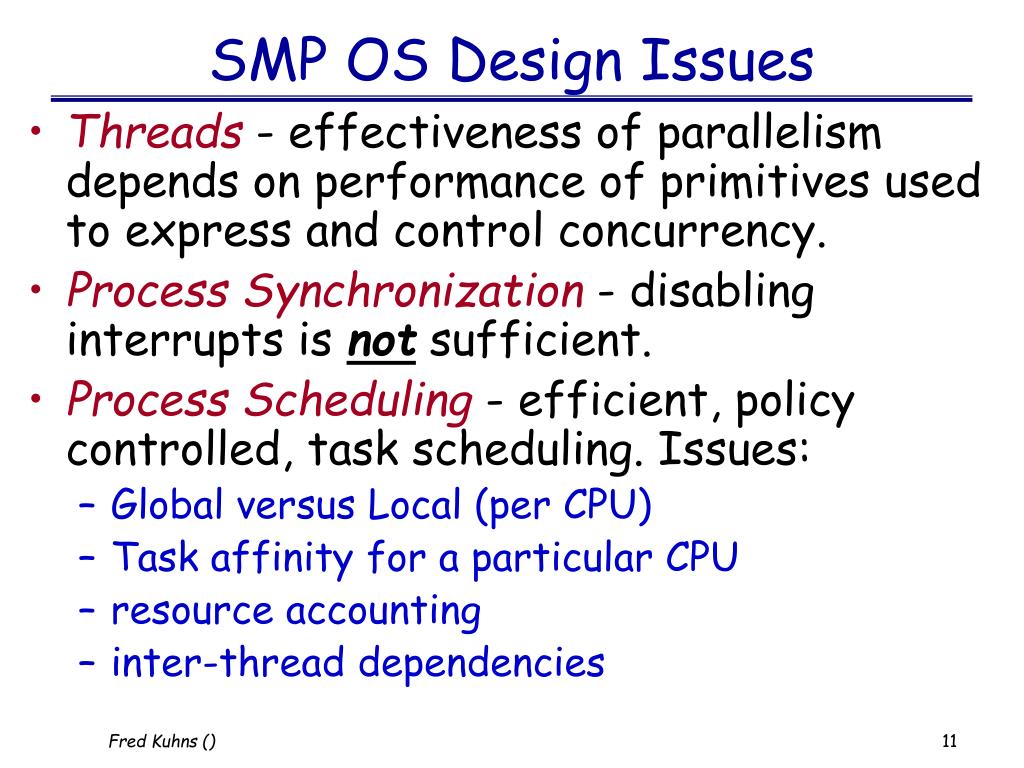 SMP OS Design Issues

• Threads - effectiveness of parallelism depends on performance of primitives used to express and control concurrency.
• Process Synchronization - disabling interrupts is not sufficient.
• Process Scheduling - efficient, policy controlled, task scheduling. Issues:
– Global versus Local (per CPU)
– Task affinity for a particular CPU
– resource accounting
– inter-thread dependencies

Fred Kuhns ()

11